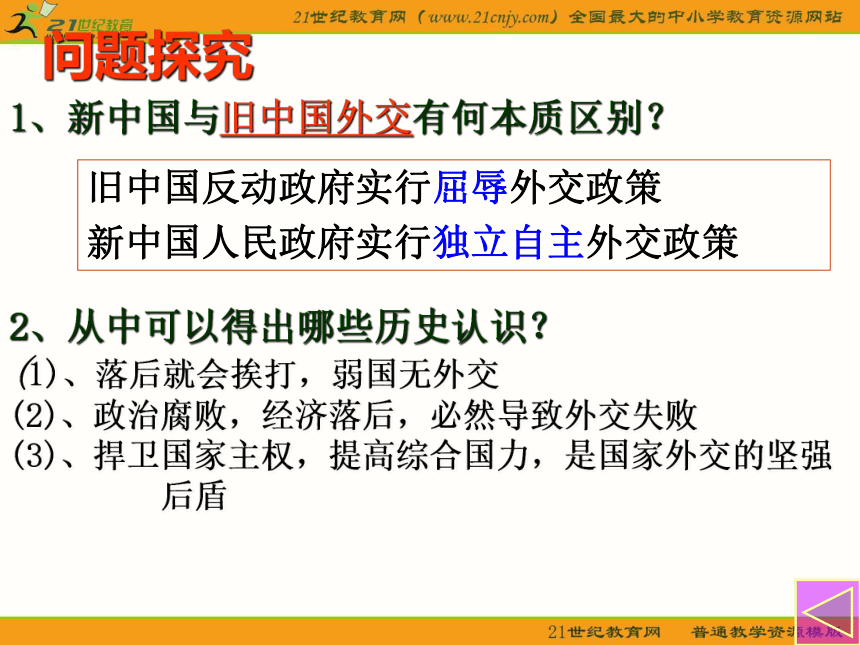 21世纪教育

21世纪教育网（www.21cnjy.com）全国最大的中小学教育资源网站

问题探究

1、新中国与旧中国外交有何本质区别？

旧中国反动政府实行屈辱外交政策
新中国人民政府实行独立自主外交政策

2、从中可以得出哪些历史认识？

(1)、落后就会挨打，弱国无外交
(2)、政治腐败，经济落后，必然导致外交失败
(3)、捍卫国家主权，提高综合国力，是国家外交的坚强后盾

21世纪教育网　普通教学资源模版